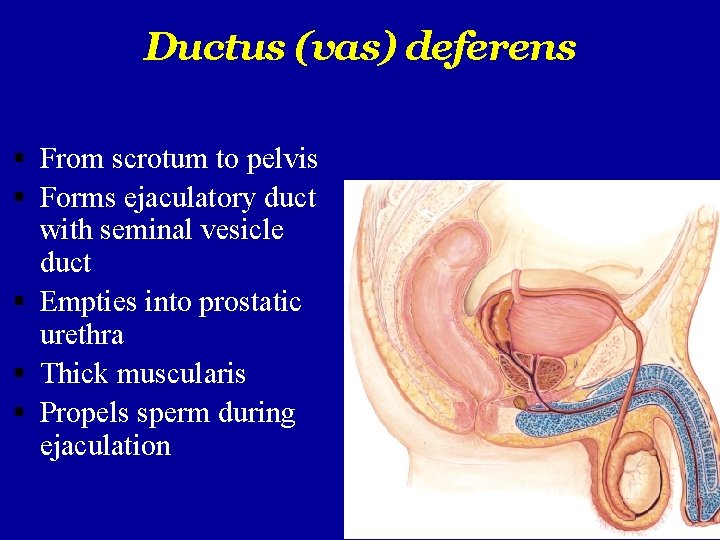 Ductus (vas) deferens

▪ From scrotum to pelvis
▪ Forms ejaculatory duct with seminal vesicle duct
▪ Empties into prostatic urethra
▪ Thick muscularis
▪ Propels sperm during ejaculation